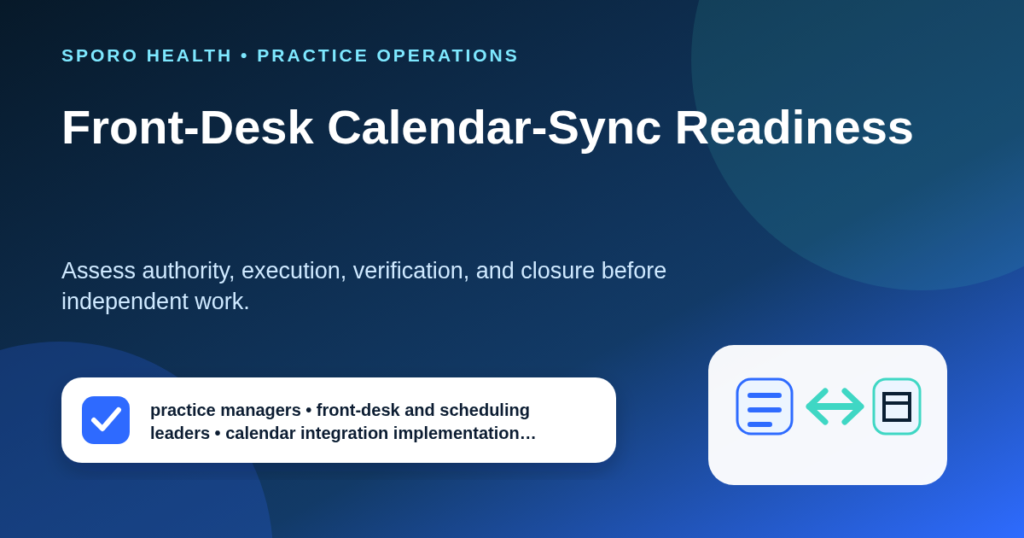 SPORO HEALTH • PRACTICE OPERATIONS

Front-Desk Calendar-Sync Readiness

Assess authority, execution, verification, and closure before independent work.

practice managers • front-desk and scheduling leaders • calendar integration implementation…